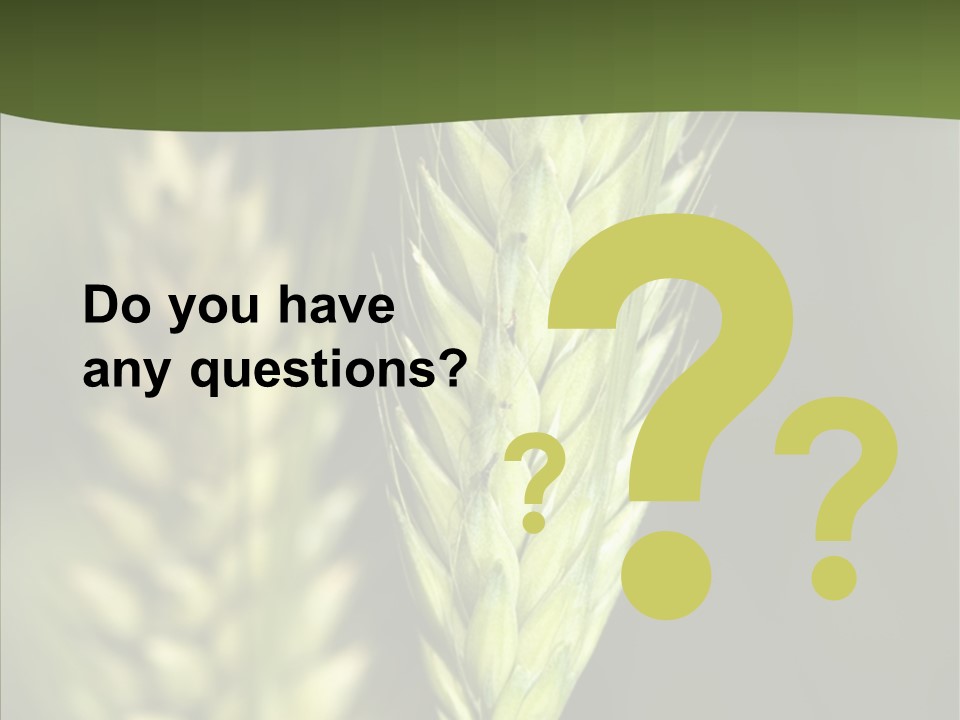 Do you have any questions?

?
?
?